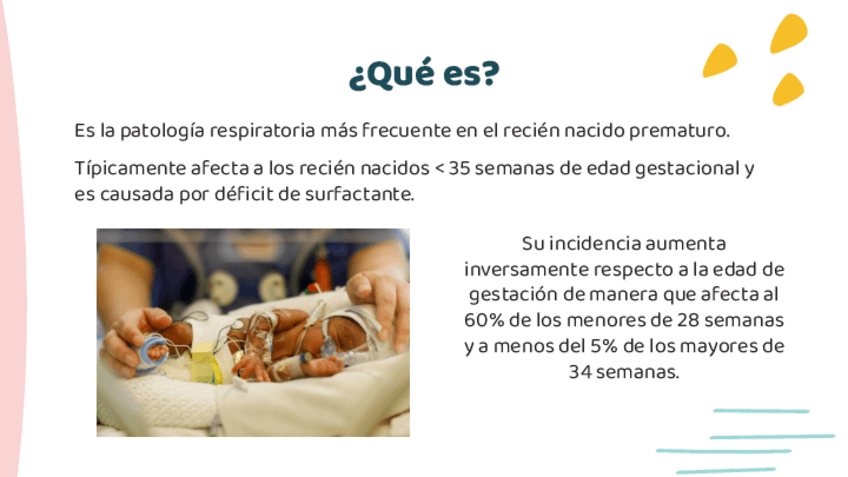 ¿Qué es?

Es la patología respiratoria más frecuente en el recién nacido prematuro.

Típicamente afecta a los recién nacidos < 35 semanas de edad gestacional y es causada por déficit de surfactante.

Su incidencia aumenta inversamente respecto a la edad de gestación de manera que afecta al 60% de los menores de 28 semanas y a menos del 5% de los mayores de 34 semanas.